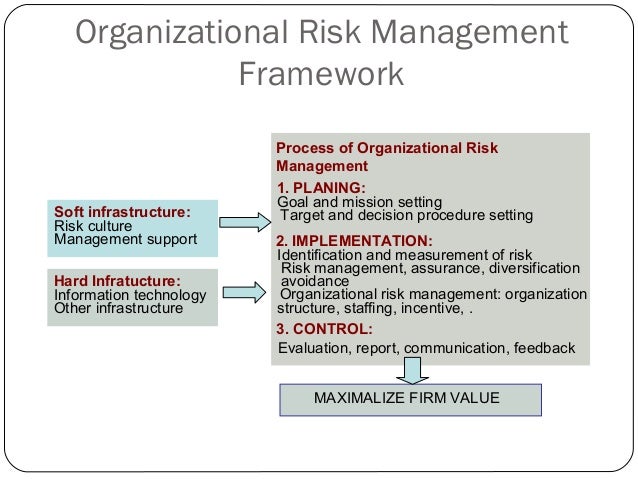 Organizational Risk Management Framework

Soft infrastructure:
Risk culture
Management support

Hard Infratucture:
Information technology
Other infrastructure

Process of Organizational Risk Management

1. PLANING:
Goal and mission setting
Target and decision procedure setting

2. IMPLEMENTATION:
Identification and measurement of risk
Risk management, assurance, diversification avoidance
Organizational risk management: organization structure, staffing, incentive, .

3. CONTROL:
Evaluation, report, communication, feedback

MAXIMALIZE FIRM VALUE